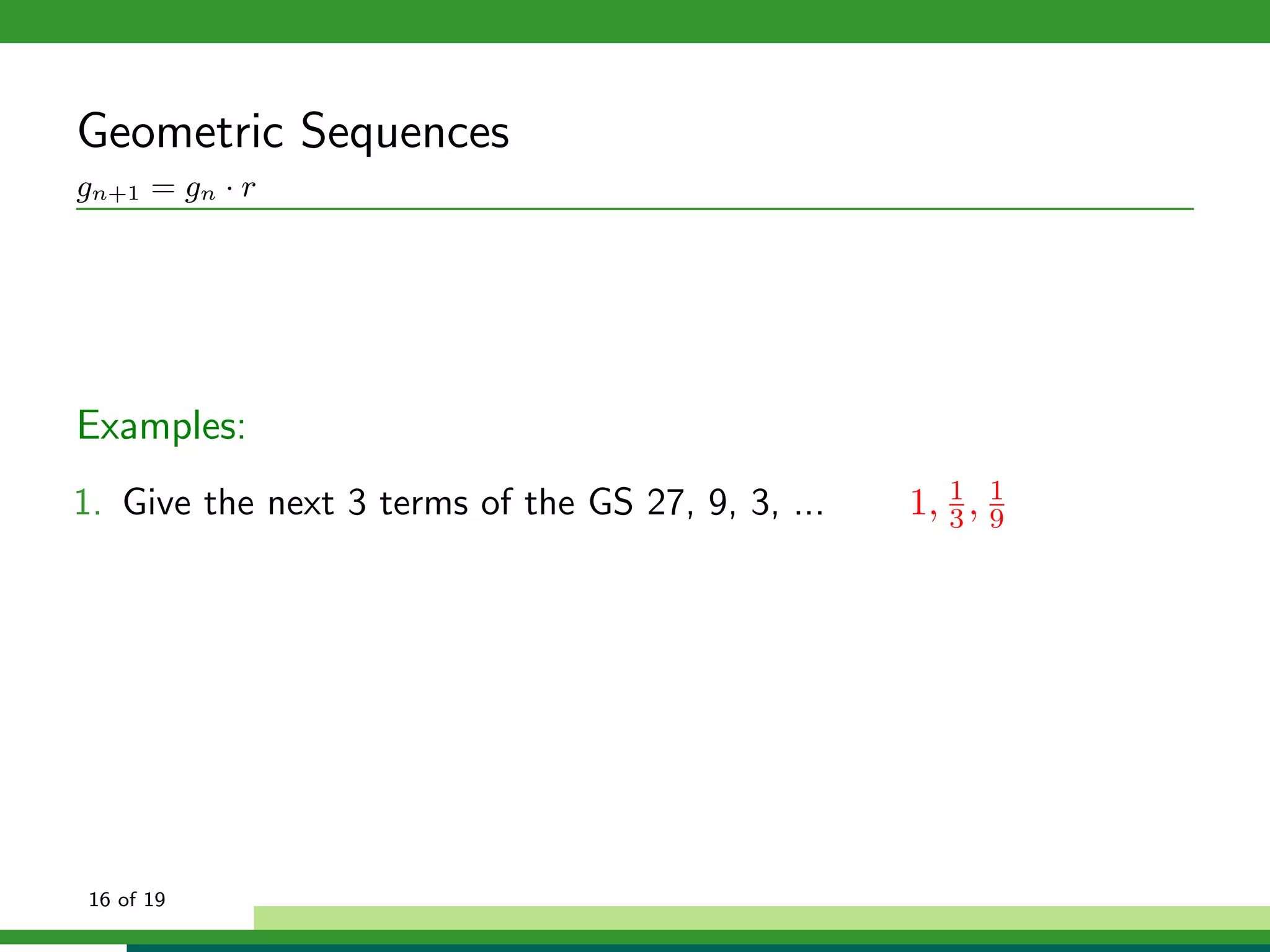 Geometric Sequences

$g_{n+1} = g_n \cdot r$

Examples:

1. Give the next 3 terms of the GS 27, 9, 3, ... $1, \frac{1}{3}, \frac{1}{9}$

16 of 19